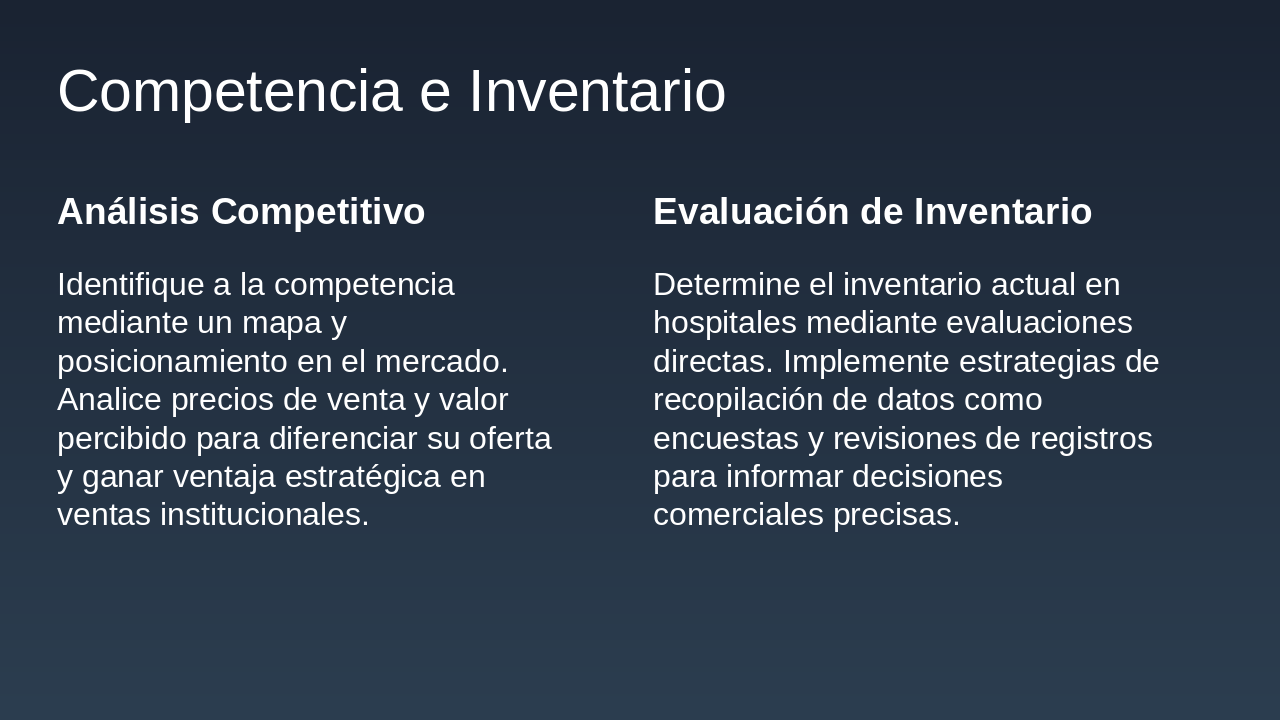 Competencia e Inventario

Análisis Competitivo

Identifique a la competencia mediante un mapa y posicionamiento en el mercado. Analice precios de venta y valor percibido para diferenciar su oferta y ganar ventaja estratégica en ventas institucionales.

Evaluación de Inventario

Determine el inventario actual en hospitales mediante evaluaciones directas. Implemente estrategias de recopilación de datos como encuestas y revisiones de registros para informar decisiones comerciales precisas.